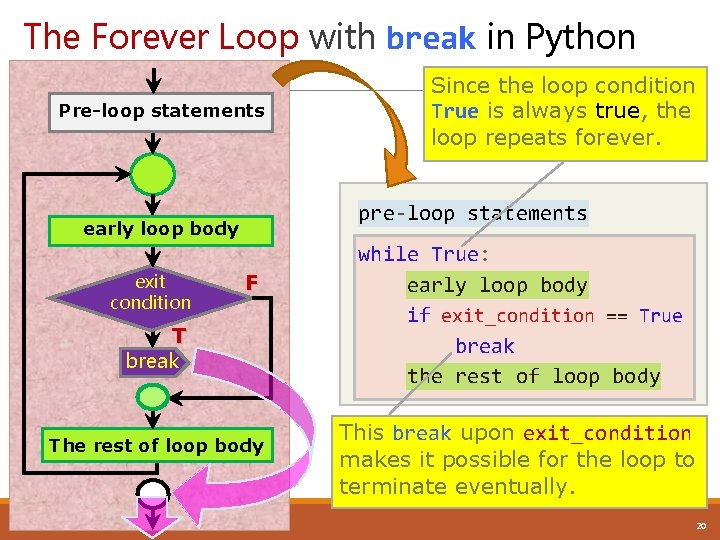 The Forever Loop with break in Python

Pre-loop statements

early loop body

exit condition

F

T

break

The rest of loop body

Since the loop condition True is always true, the loop repeats forever.

pre-loop statements

while True:

early loop body

if exit_condition == True

break

the rest of loop body

This break upon exit_condition makes it possible for the loop to terminate eventually.

20